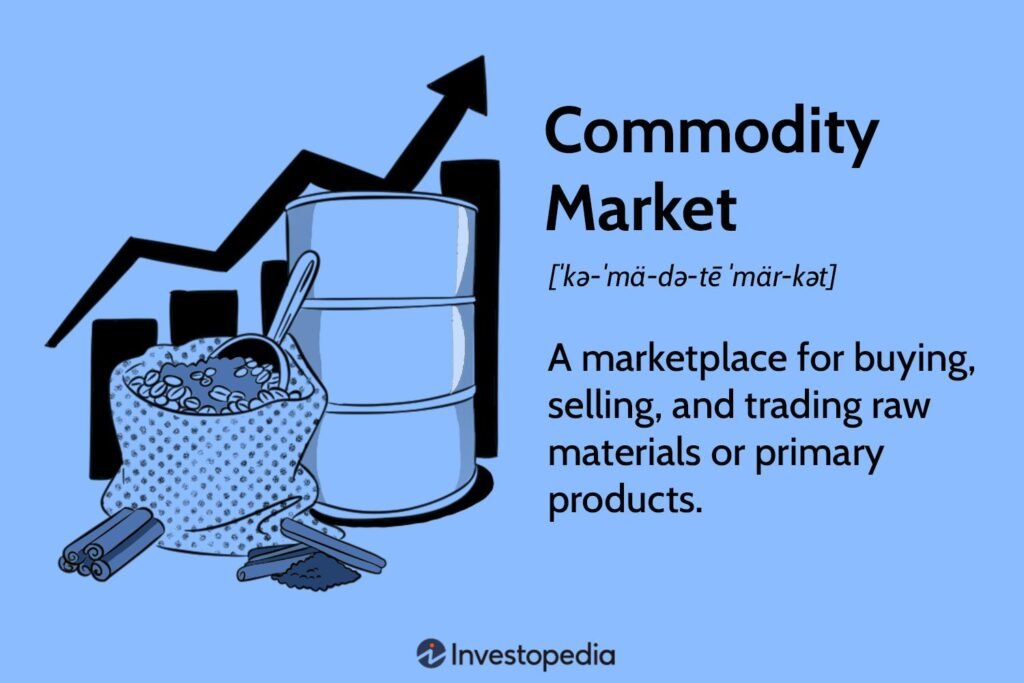 Commodity Market

[ˈkə-ˈmä-də-tē ˈmär-kət]

A marketplace for buying, selling, and trading raw materials or primary products.

Investopedia